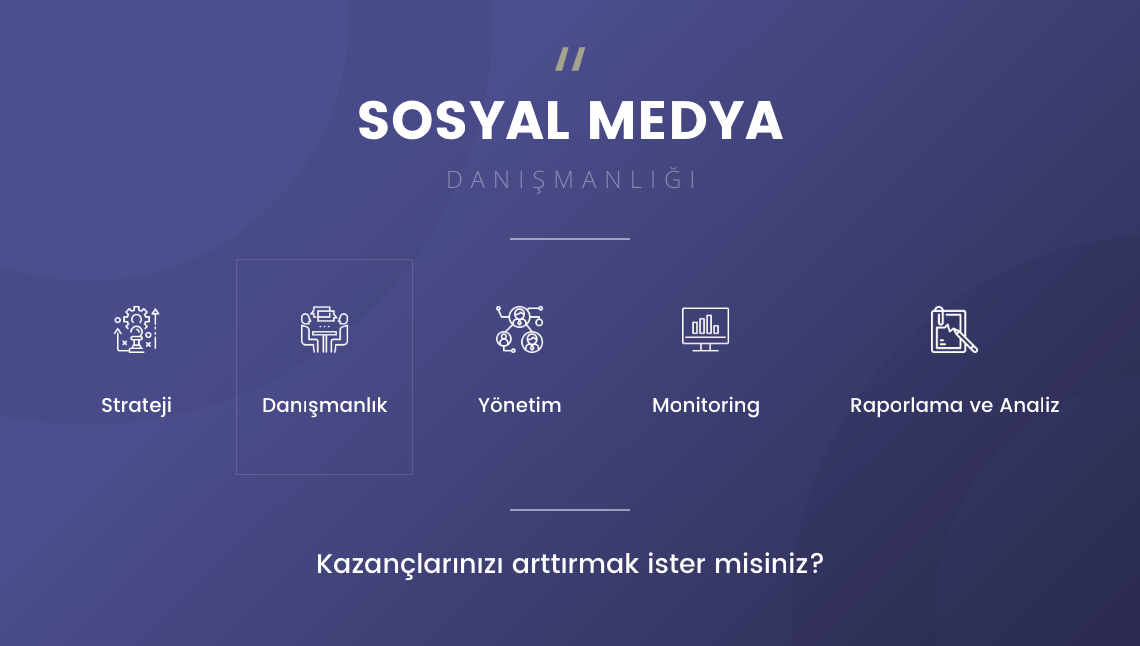 "
SOSYAL MEDYA
DANIŞMANLIĞI

Strateji
Danışmanlık
Yönetim
Monitoring
Raporlama ve Analiz

Kazançlarınızı arttırmak ister misiniz?